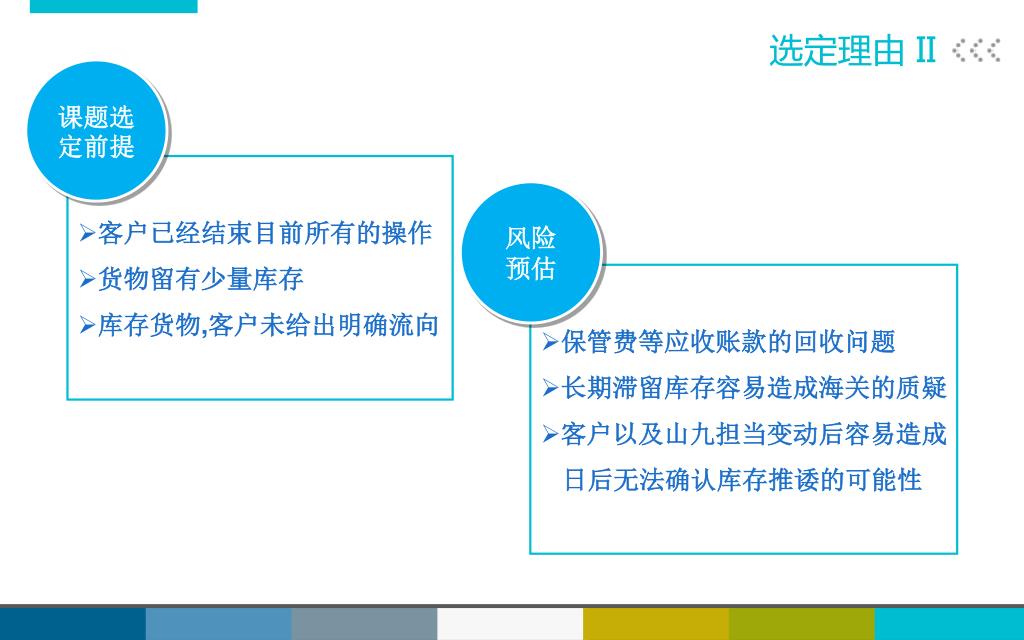 选定理由 II

课题选定前提

➢客户已经结束目前所有的操作

➢货物留有少量库存

➢库存货物,客户未给出明确流向

风险预估

➢保管费等应收账款的回收问题

➢长期滞留库存容易造成海关的质疑

➢客户以及山九担当变动后容易造成日后无法确认库存推诿的可能性